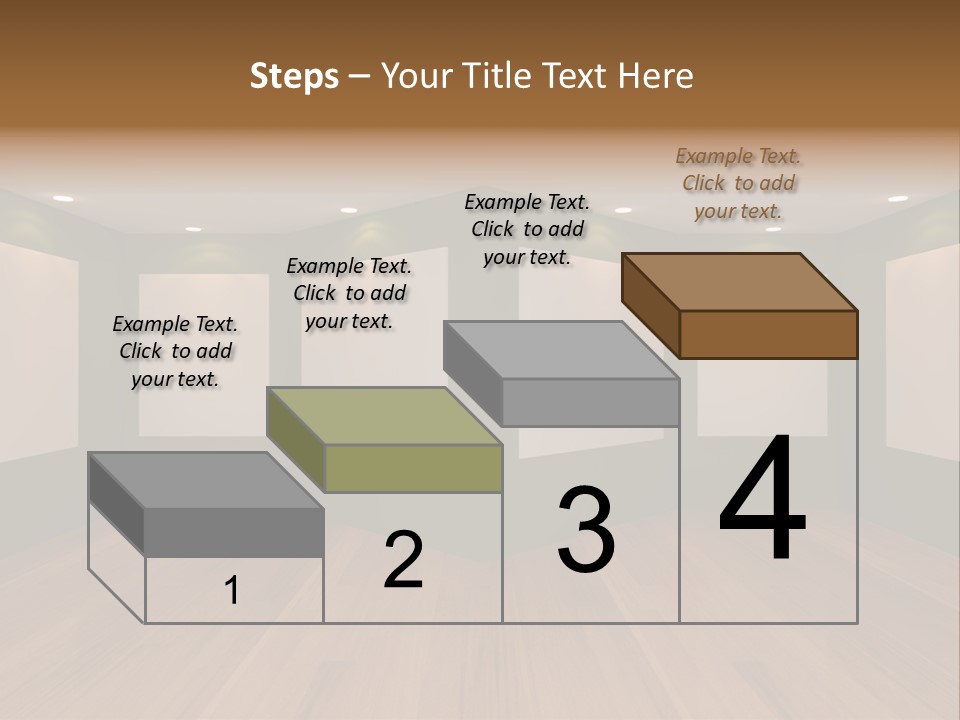 Steps – Your Title Text Here

Example Text. Click to add your text.

Example Text. Click to add your text.

Example Text. Click to add your text.

Example Text. Click to add your text.

1

2

3

4